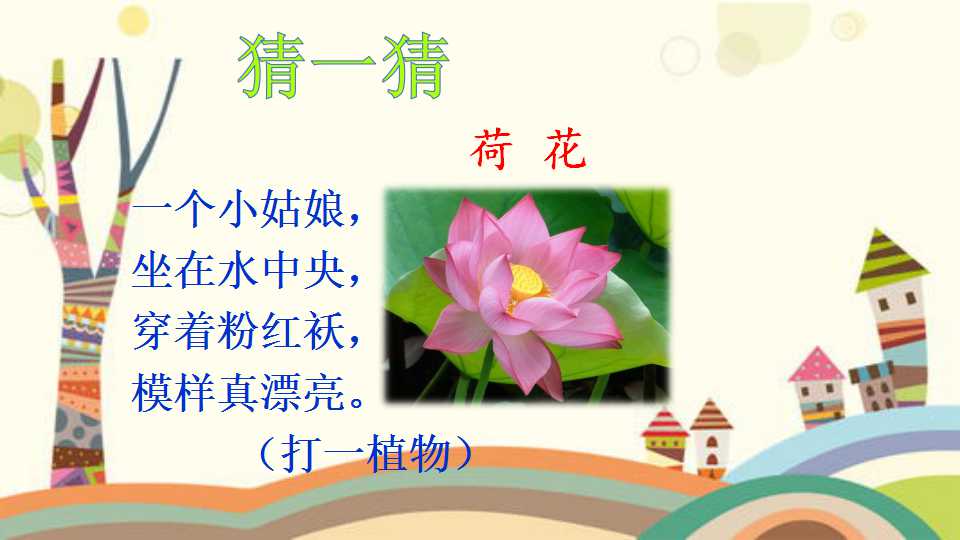 猜一猜

荷 花

一个小姑娘，
坐在水中央，
穿着粉红袄，
模样真漂亮。

（打一植物）